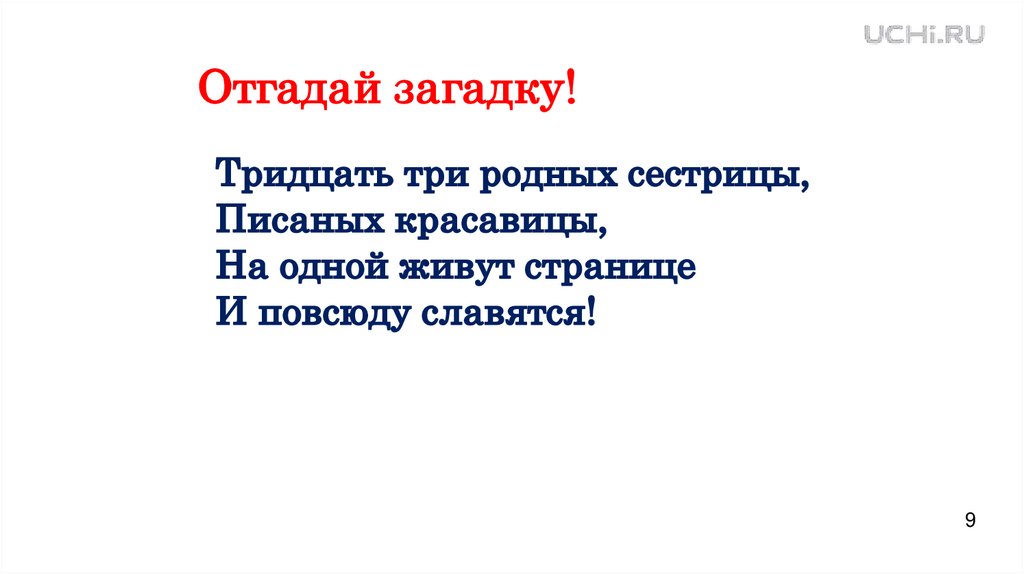 UCHi.RU

Отгадай загадку!

Тридцать три родных сестрицы,
Писаных красавицы,
На одной живут странице
И повсюду славятся!

9